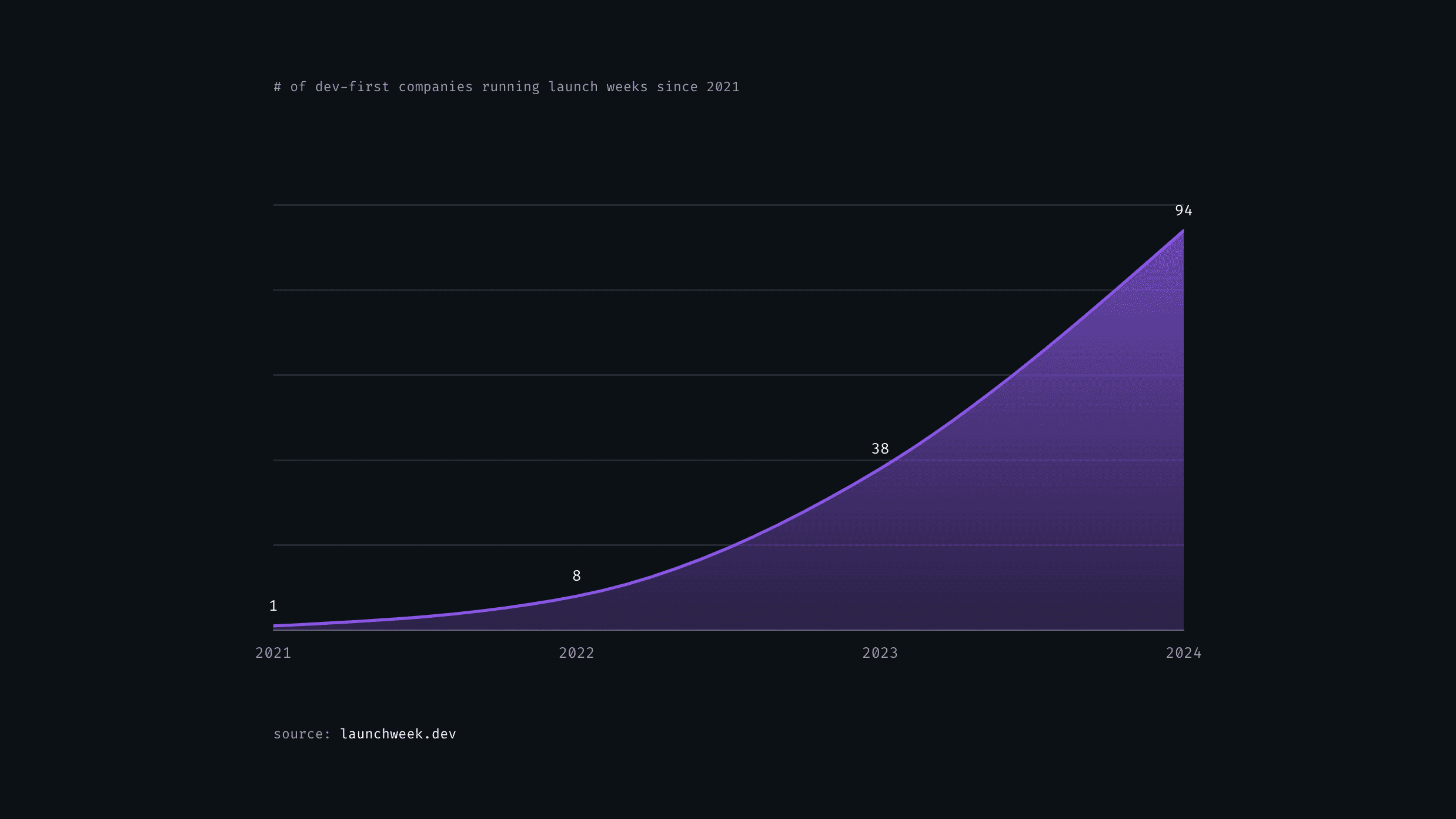 # of dev-first companies running launch weeks since 2021

94

38

8

1

2021 2022 2023 2024

source: launchweek.dev